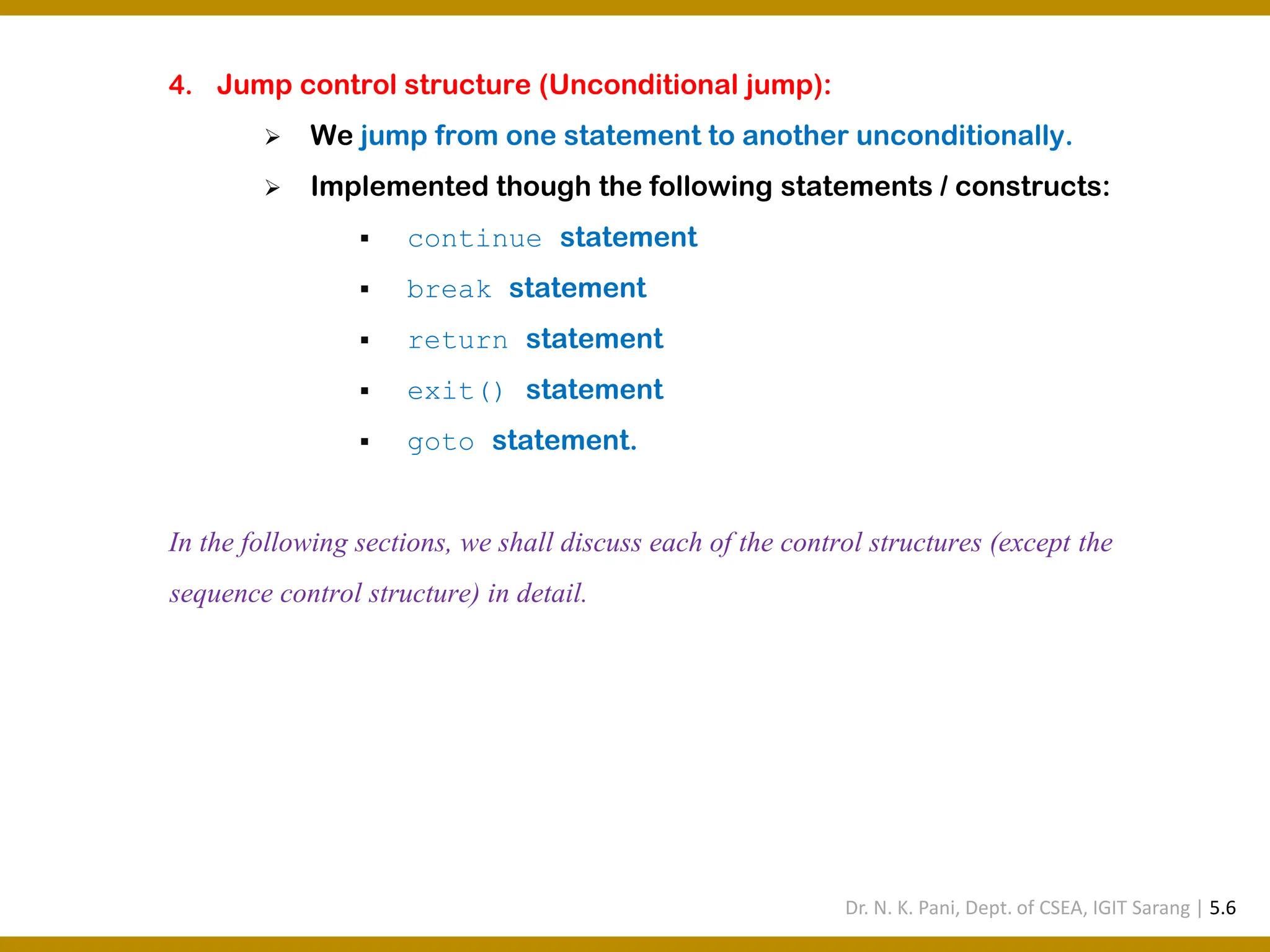 4. Jump control structure (Unconditional jump):

➢ We jump from one statement to another unconditionally.

➢ Implemented though the following statements / constructs:

▪ continue statement

▪ break statement

▪ return statement

▪ exit() statement

▪ goto statement.

In the following sections, we shall discuss each of the control structures (except the sequence control structure) in detail.

Dr. N. K. Pani, Dept. of CSEA, IGIT Sarang | 5.6